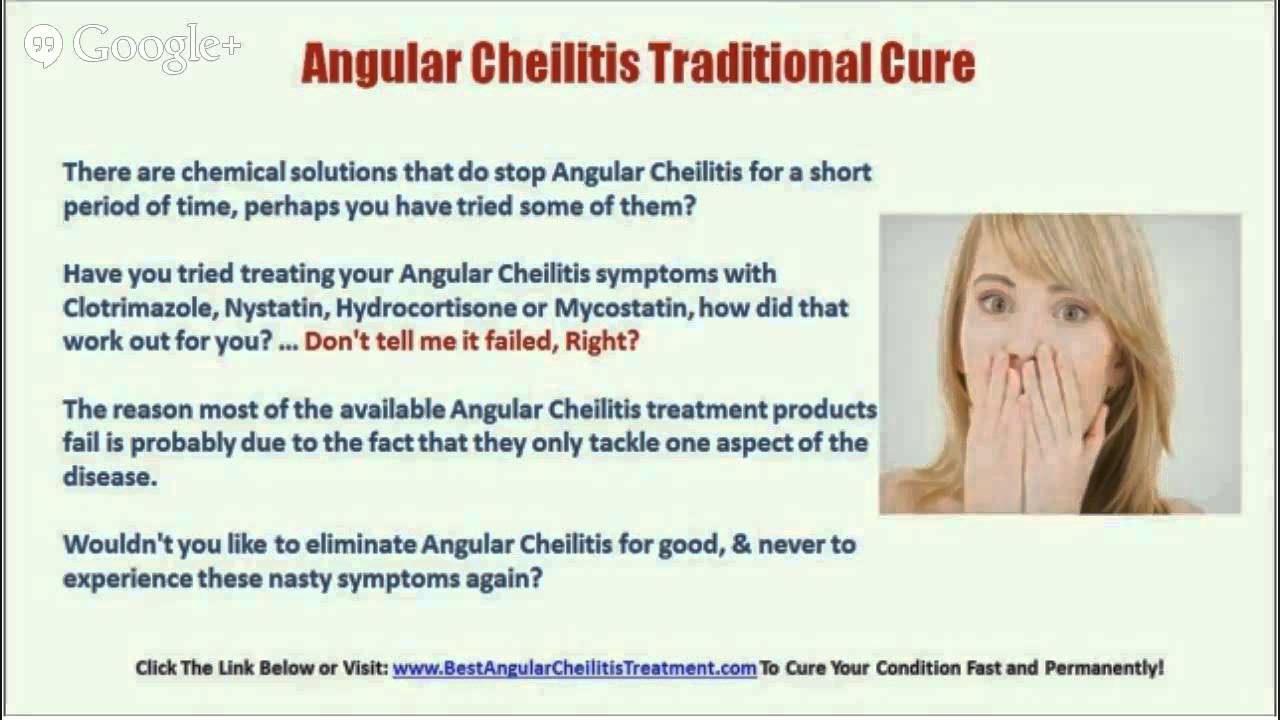 Google+

Angular Cheilitis Traditional Cure

There are chemical solutions that do stop Angular Cheilitis for a short period of time, perhaps you have tried some of them?

Have you tried treating your Angular Cheilitis symptoms with Clotrimazole, Nystatin, Hydrocortisone or Mycostatin, how did that work out for you? ... Don't tell me it failed, Right?

The reason most of the available Angular Cheilitis treatment products fail is probably due to the fact that they only tackle one aspect of the disease.

Wouldn't you like to eliminate Angular Cheilitis for good, & never to experience these nasty symptoms again?

Click The Link Below or Visit: www.BestAngularCheilitisTreatment.com To Cure Your Condition Fast and Permanently!